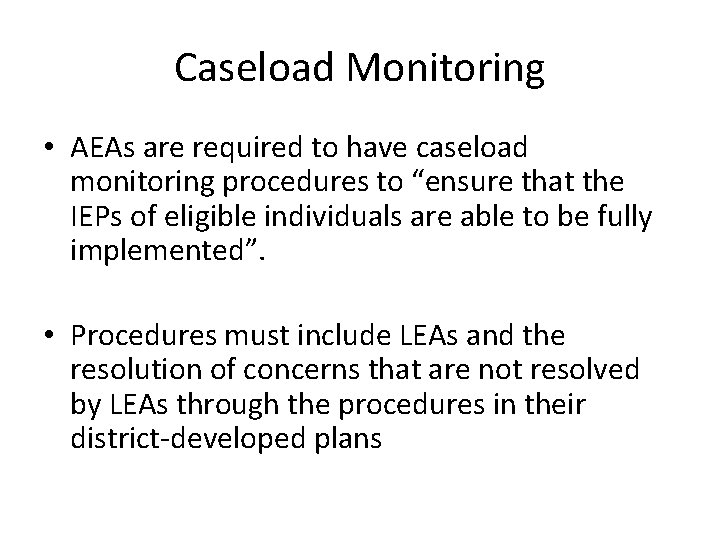 Caseload Monitoring

• AEAs are required to have caseload monitoring procedures to “ensure that the IEPs of eligible individuals are able to be fully implemented”.

• Procedures must include LEAs and the resolution of concerns that are not resolved by LEAs through the procedures in their district-developed plans